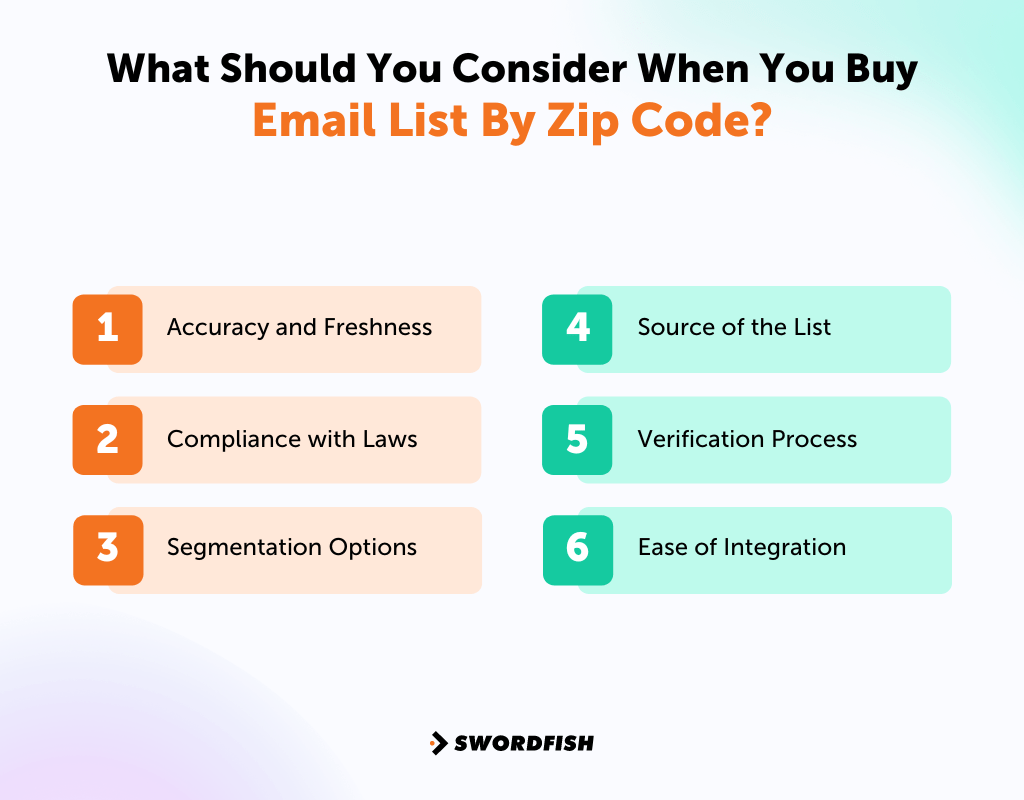 What Should You Consider When You Buy Email List By Zip Code?

1 Accuracy and Freshness

2 Compliance with Laws

3 Segmentation Options

4 Source of the List

5 Verification Process

6 Ease of Integration

SWORDFISH